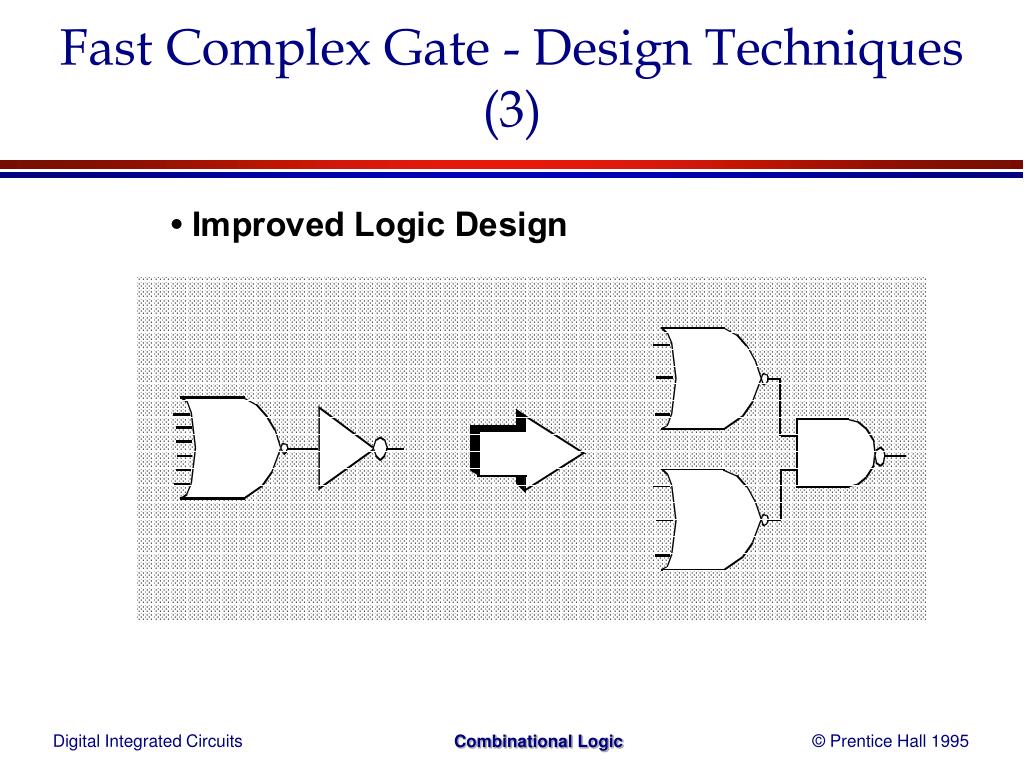 Fast Complex Gate - Design Techniques (3)

• Improved Logic Design

Digital Integrated Circuits

Combinational Logic

© Prentice Hall 1995